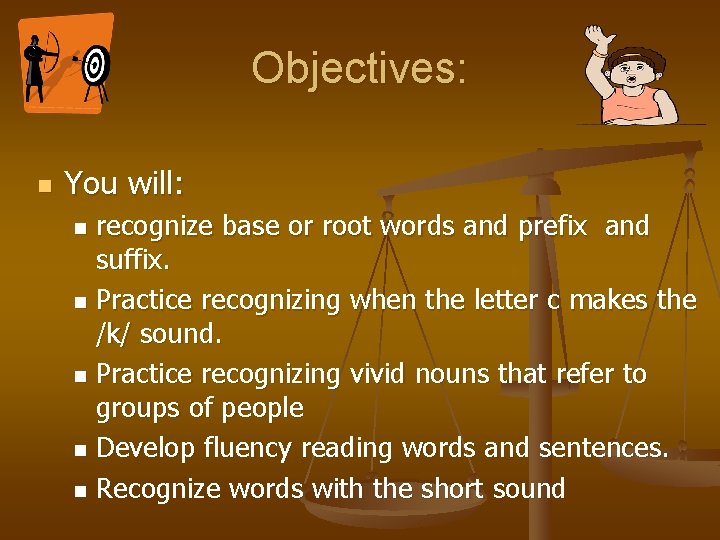 Objectives:

You will:

recognize base or root words and prefix and suffix.

Practice recognizing when the letter c makes the /k/ sound.

Practice recognizing vivid nouns that refer to groups of people

Develop fluency reading words and sentences.

Recognize words with the short sound